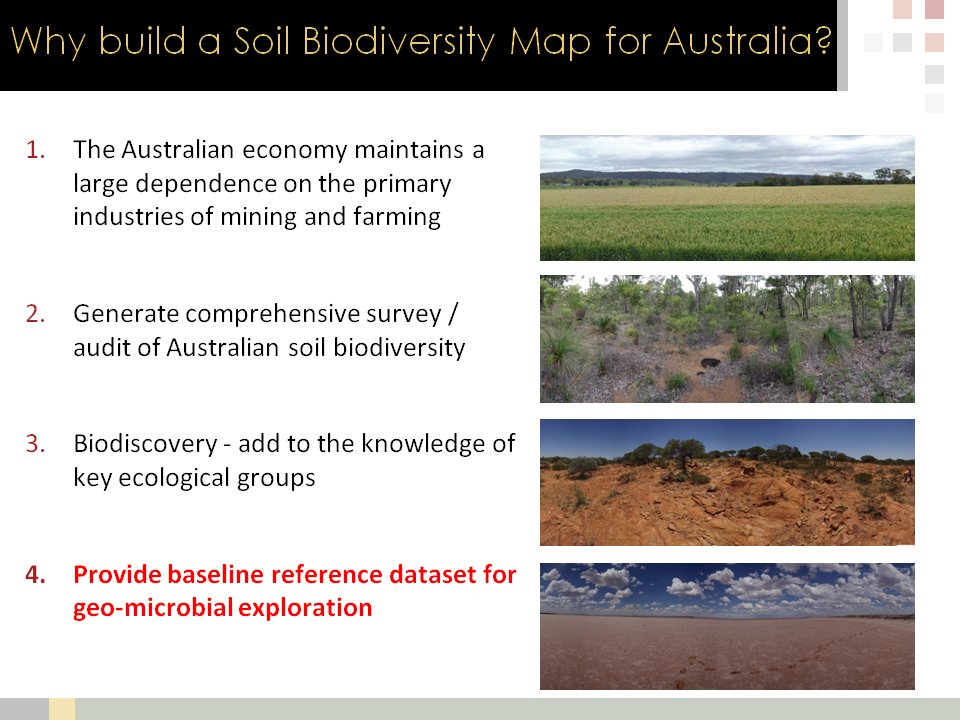 Why build a Soil Biodiversity Map for Australia?

1. The Australian economy maintains a large dependence on the primary industries of mining and farming

2. Generate comprehensive survey / audit of Australian soil biodiversity

3. Biodiscovery - add to the knowledge of key ecological groups

4. Provide baseline reference dataset for geo-microbial exploration